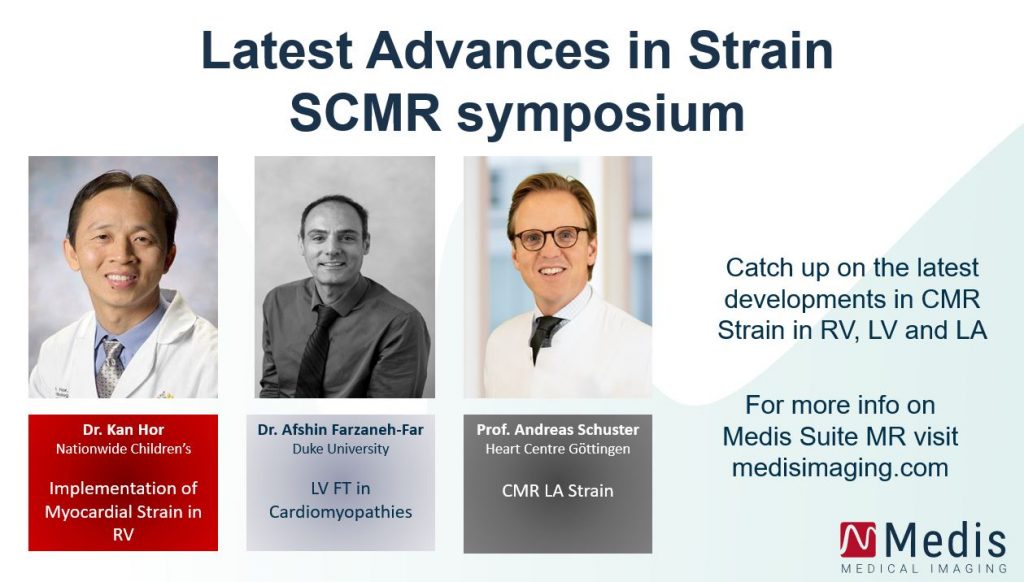 Latest Advances in Strain SCMR symposium

Dr. Kan Hor
Nationwide Children's

Implementation of Myocardial Strain in RV

Dr. Afshin Farzaneh-Far
Duke University

LV FT in Cardiomyopathies

Prof. Andreas Schuster
Heart Centre Göttingen

CMR LA Strain

Catch up on the latest developments in CMR Strain in RV, LV and LA

For more info on Medis Suite MR visit medisimaging.com

Medis
MEDICAL IMAGING